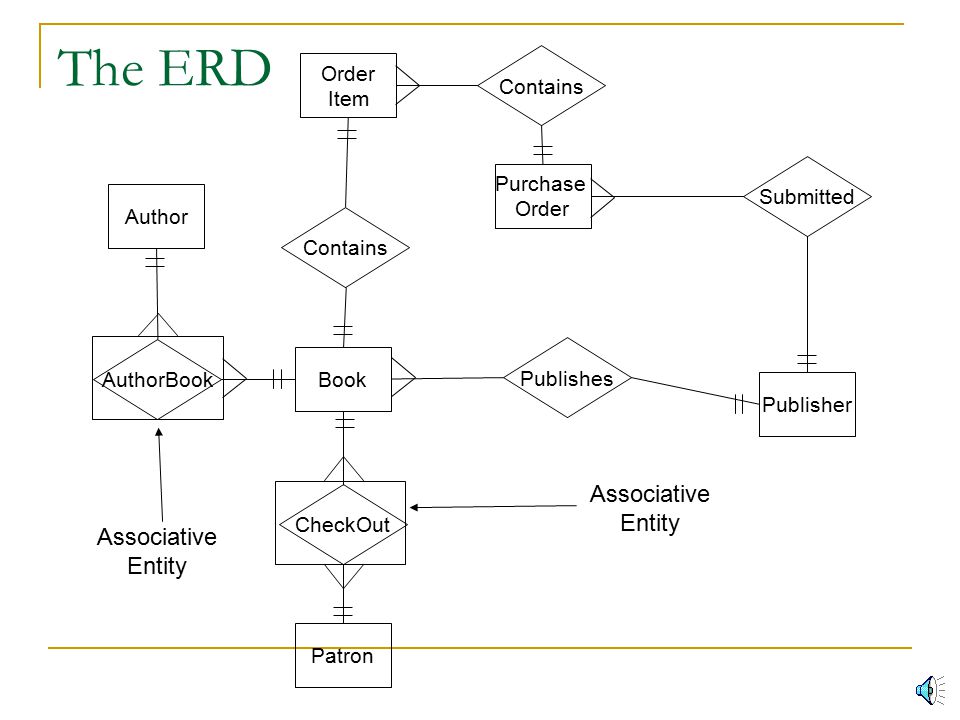 The ERD

Order Item

Contains

Purchase Order

Submitted

Author

Contains

AuthorBook

Book

Publishes

Publisher

CheckOut

Associative Entity

Associative Entity

Patron